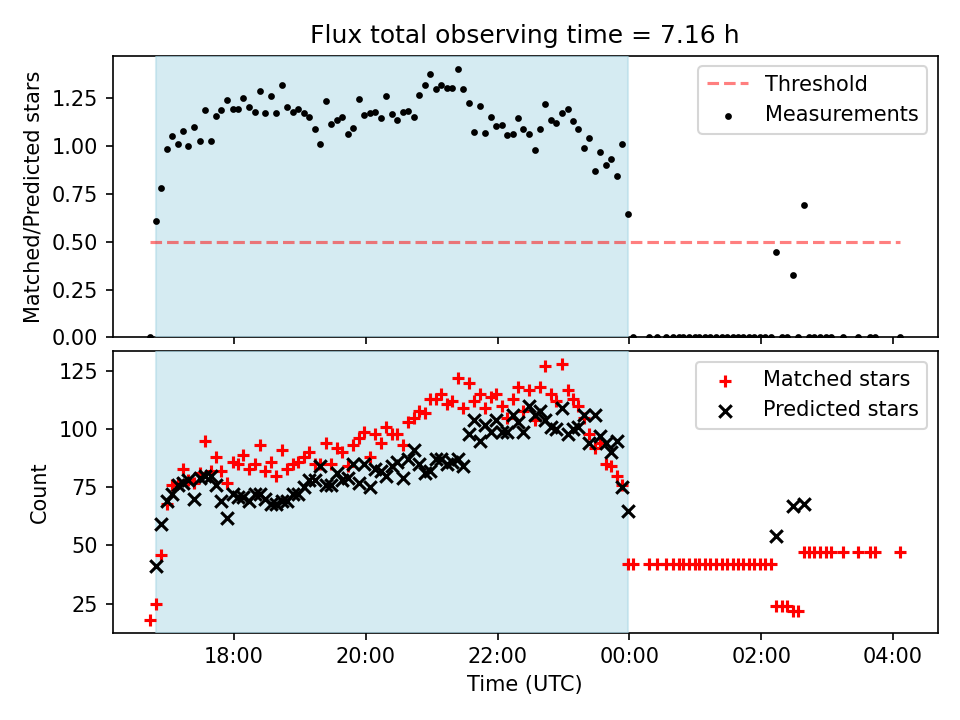 Flux total observing time = 7.16 h

Matched/Predicted stars

1.25
1.00
0.75
0.50
0.25
0.00

Threshold
Measurements

Count

125
100
75
50
25

Matched stars
Predicted stars

18:00 20:00 22:00 00:00 02:00 04:00

Time (UTC)